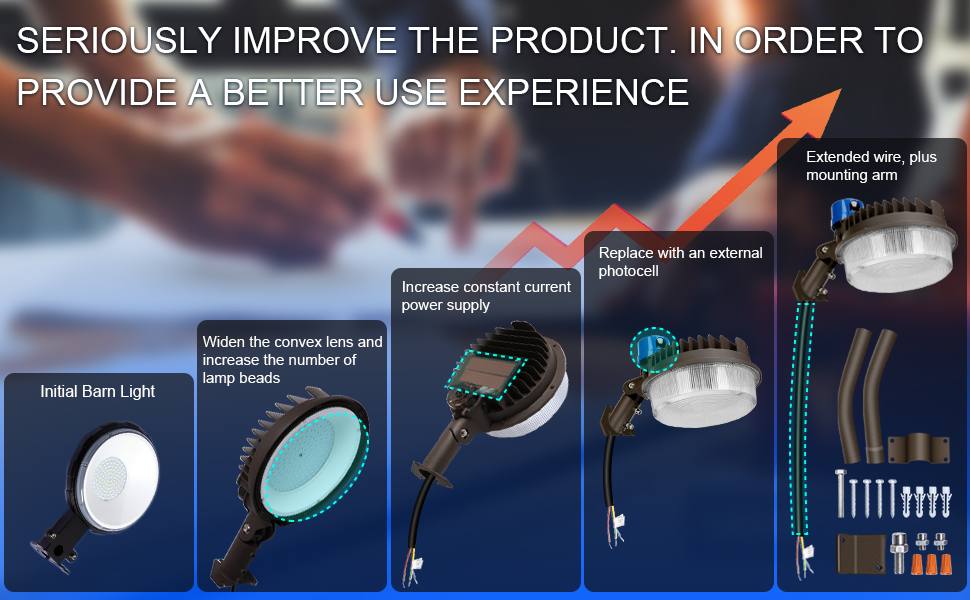 SERIOUSLY IMPROVE THE PRODUCT. IN ORDER TO PROVIDE A BETTER USE EXPERIENCE

Initial Barn Light

Widen the convex lens and increase the number of lamp beads

Increase constant current power supply

Replace with an external photocell

Extended wire, plus mounting arm